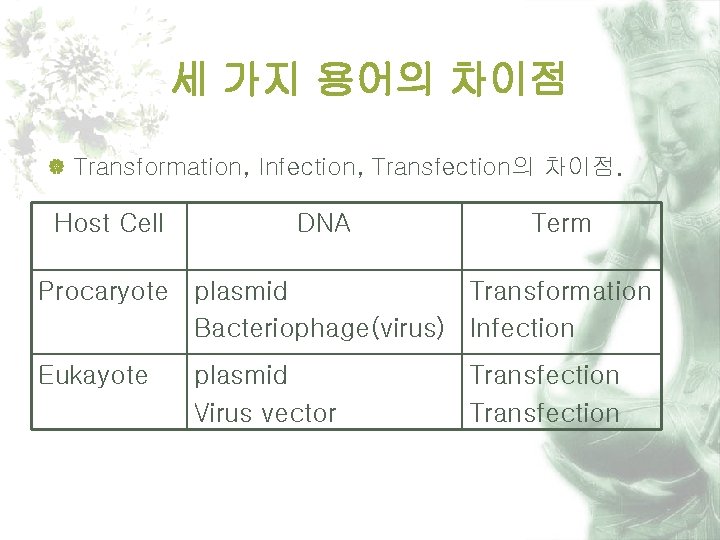 세 가지 용어의 차이점

Transformation, Infection, Transfection의 차이점.

| Host Cell | DNA | Term |
|---|---|---|
| Procaryote | plasmid<br>Bacteriophage(virus) | Transformation<br>Infection |
| Eukayote | plasmid<br>Virus vector | Transfection<br>Transfection |